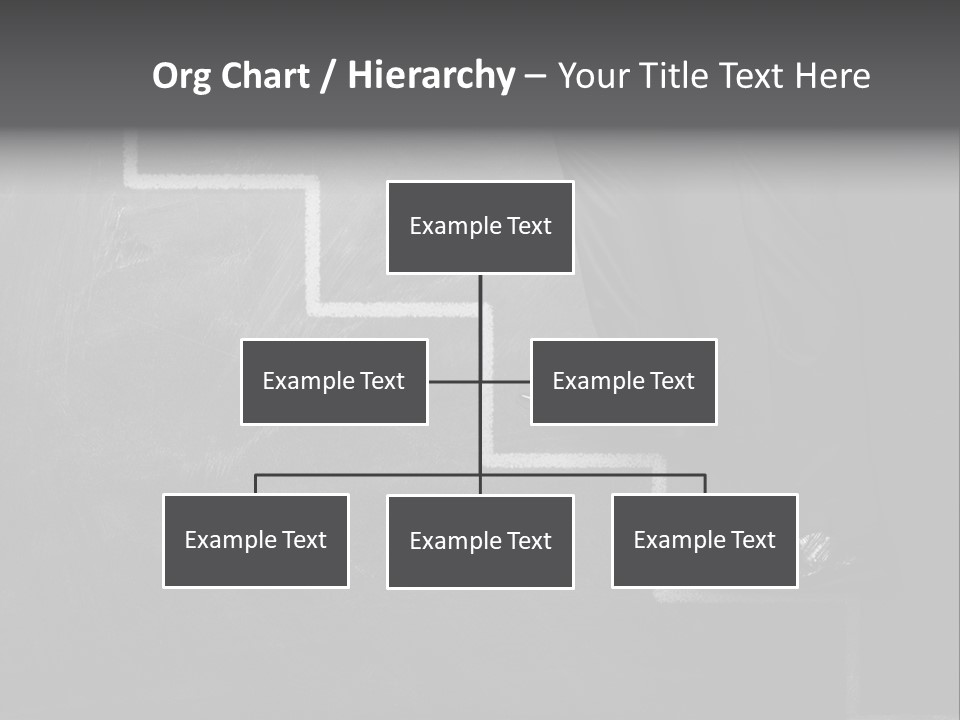 Org Chart / Hierarchy – Your Title Text Here

Example Text

Example Text

Example Text

Example Text

Example Text

Example Text